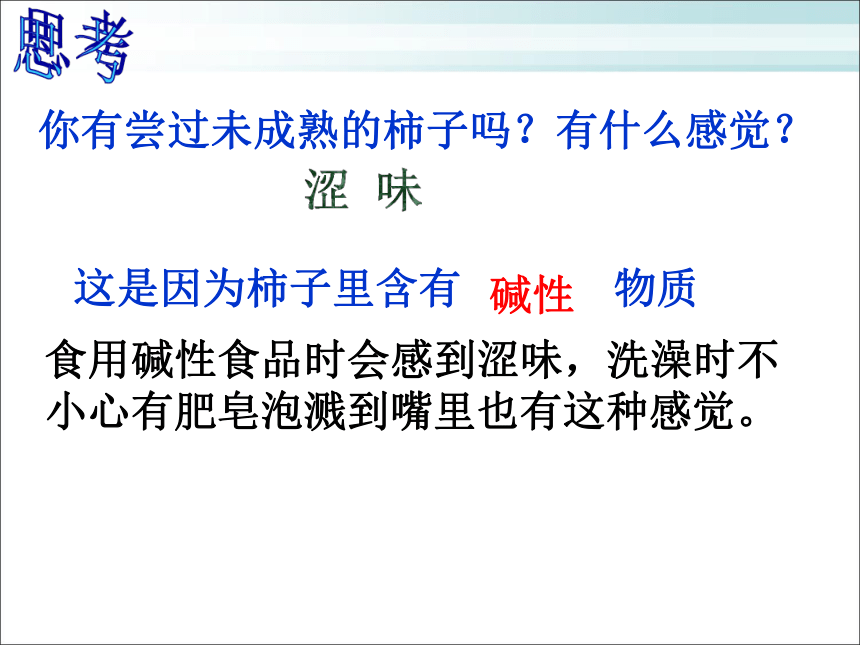 思考

你有尝过未成熟的柿子吗？有什么感觉？

涩 味

这是因为柿子里含有 碱性 物质

食用碱性食品时会感到涩味，洗澡时不小心有肥皂泡溅到嘴里也有这种感觉。